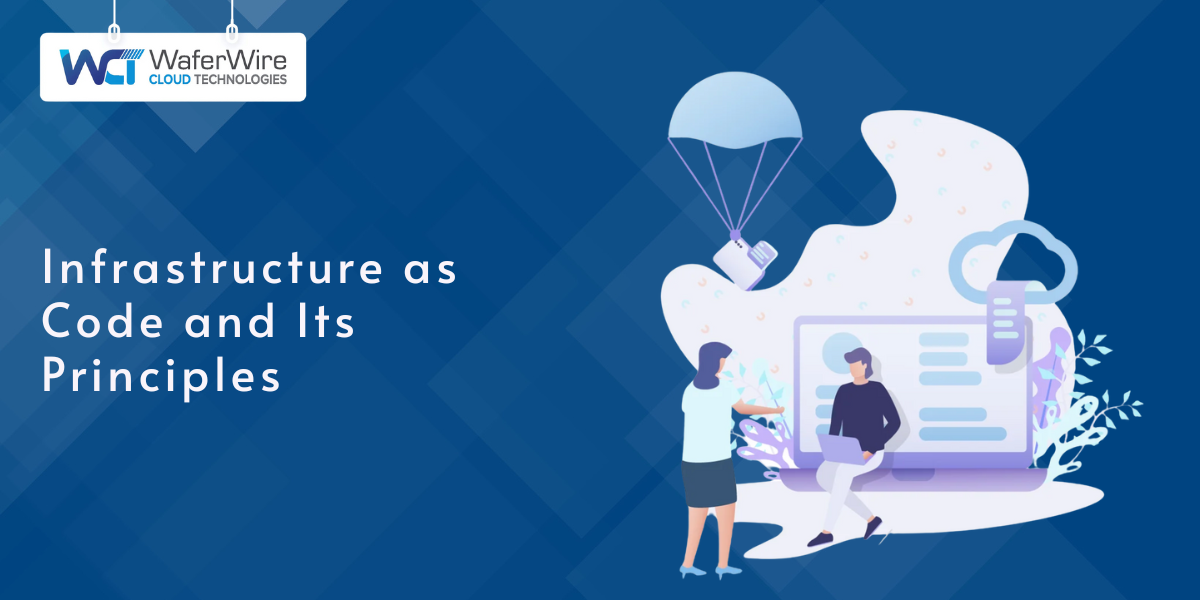 WCT WaferWire CLOUD TECHNOLOGIES

Infrastructure as Code and Its Principles